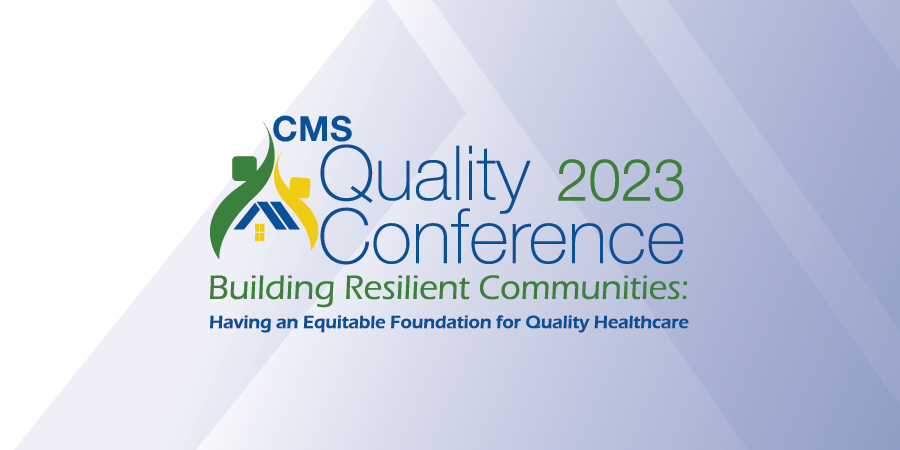 CMS
Quality 2023
Conference
Building Resilient Communities:
Having an Equitable Foundation for Quality Healthcare